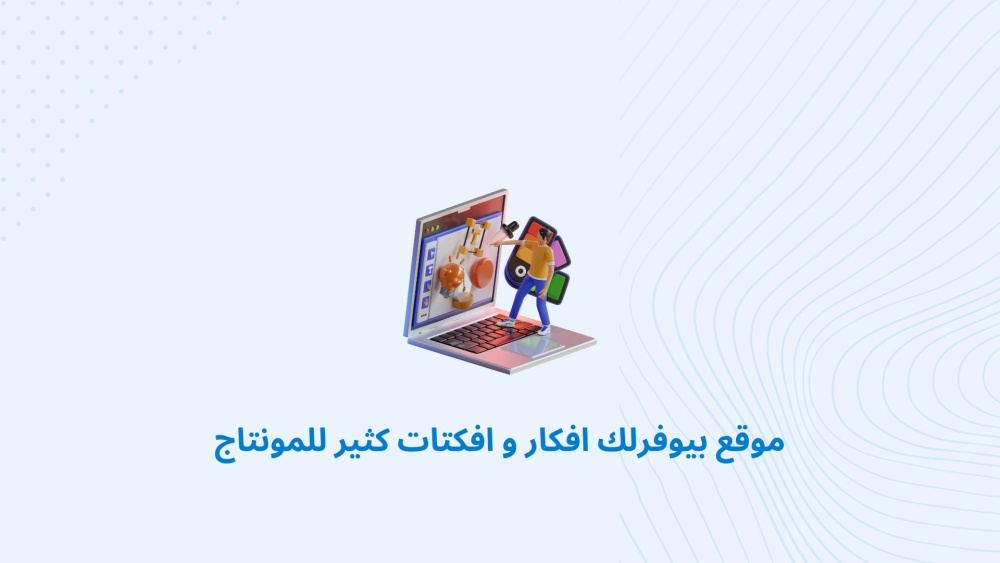 موقع بيوفرلك افكار و افكتات كثير للمونتاج